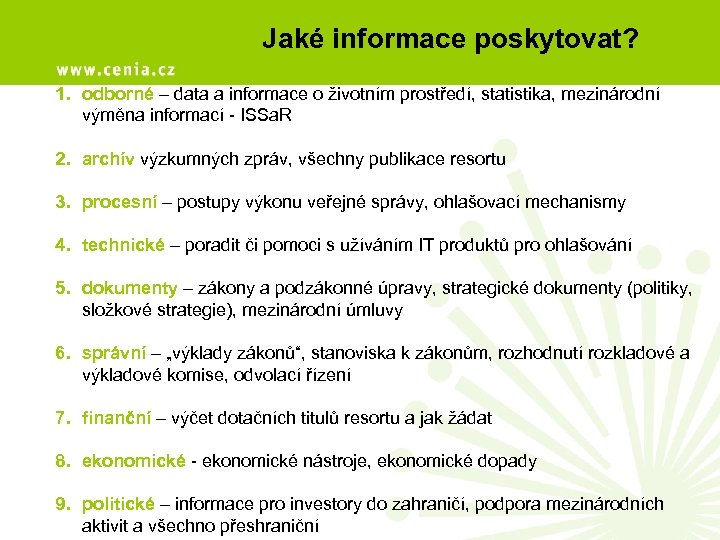 Jaké informace poskytovat?

www.cenia.cz

1. odborné – data a informace o životním prostředí, statistika, mezinárodní výměna informací - ISSaR

2. archív výzkumných zpráv, všechny publikace resortu

3. procesní – postupy výkonu veřejné správy, ohlašovací mechanismy

4. technické – poradit či pomoci s užíváním IT produktů pro ohlašování

5. dokumenty – zákony a podzákonné úpravy, strategické dokumenty (politiky, složkové strategie), mezinárodní úmluvy

6. správní – „výklady zákonů“, stanoviska k zákonům, rozhodnutí rozkladové a výkladové komise, odvolací řízení

7. finanční – výčet dotačních titulů resortu a jak žádat

8. ekonomické - ekonomické nástroje, ekonomické dopady

9. politické – informace pro investory do zahraničí, podpora mezinárodních aktivit a všechno přeshraniční